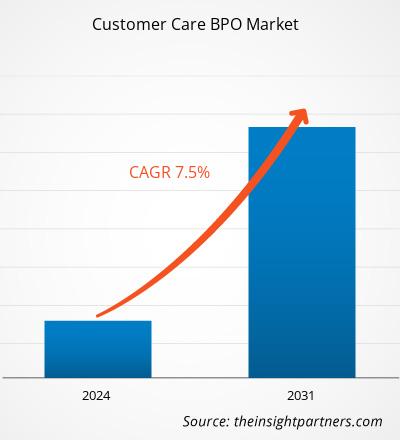 Customer Care BPO Market

CAGR 7.5%

2024

2031

Source: theinsightpartners.com